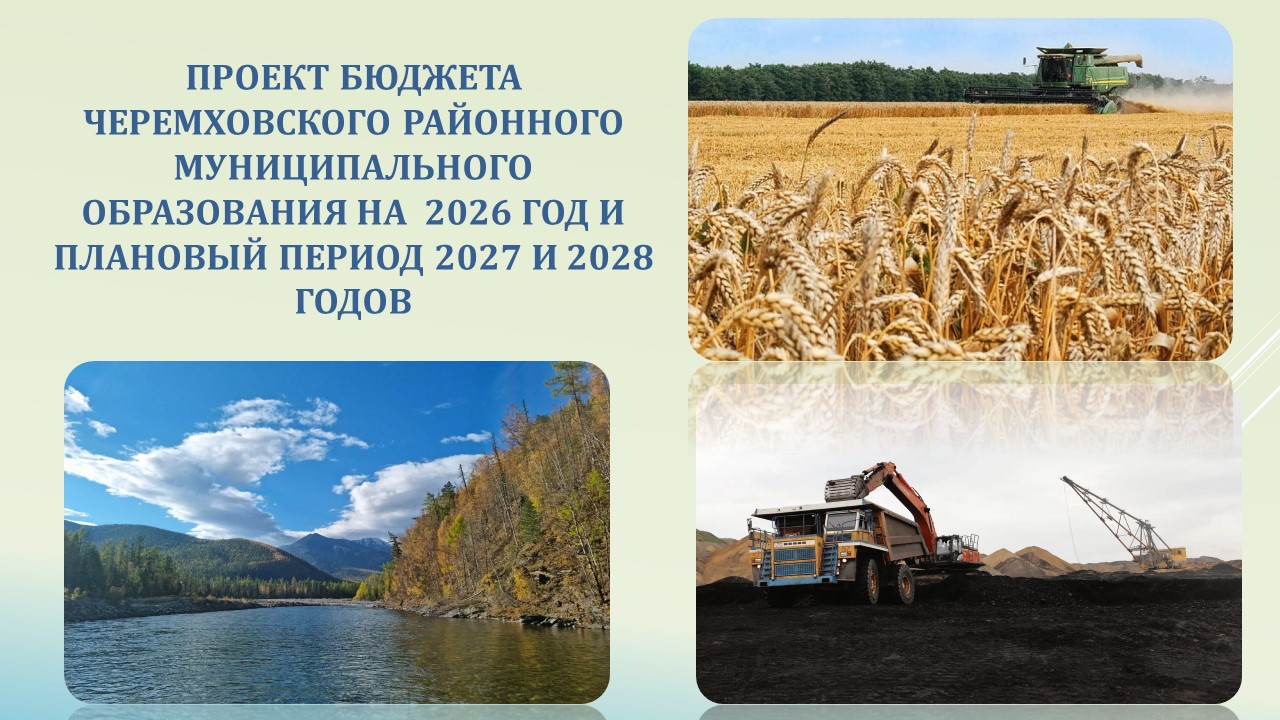 ПРОЕКТ БЮДЖЕТА ЧЕРЕМХОВСКОГО РАЙОННОГО МУНИЦИПАЛЬНОГО ОБРАЗОВАНИЯ НА 2026 ГОД И ПЛАНОВЫЙ ПЕРИОД 2027 И 2028 ГОДОВ